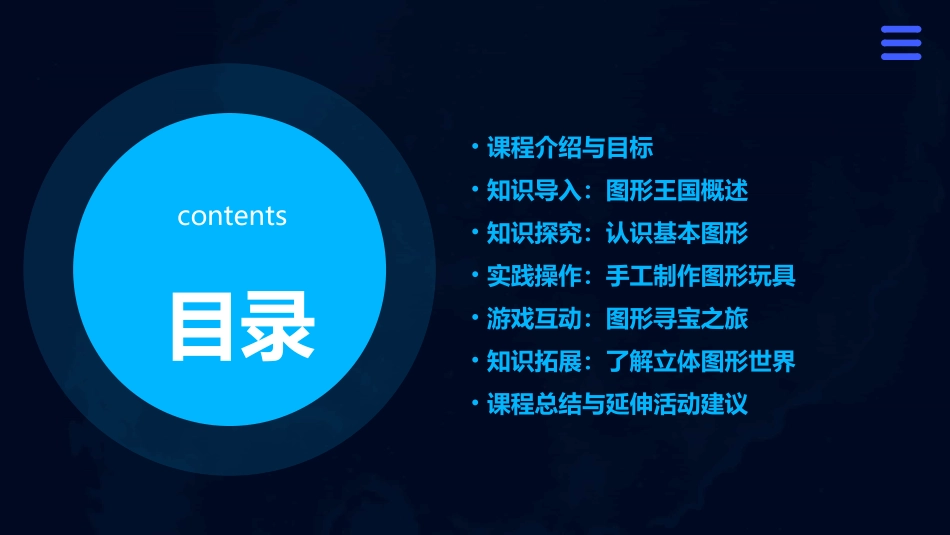 contents

目录

• 课程介绍与目标
• 知识导入：图形王国概述
• 知识探究：认识基本图形
• 实践操作：手工制作图形玩具
• 游戏互动：图形寻宝之旅
• 知识拓展：了解立体图形世界
• 课程总结与延伸活动建议